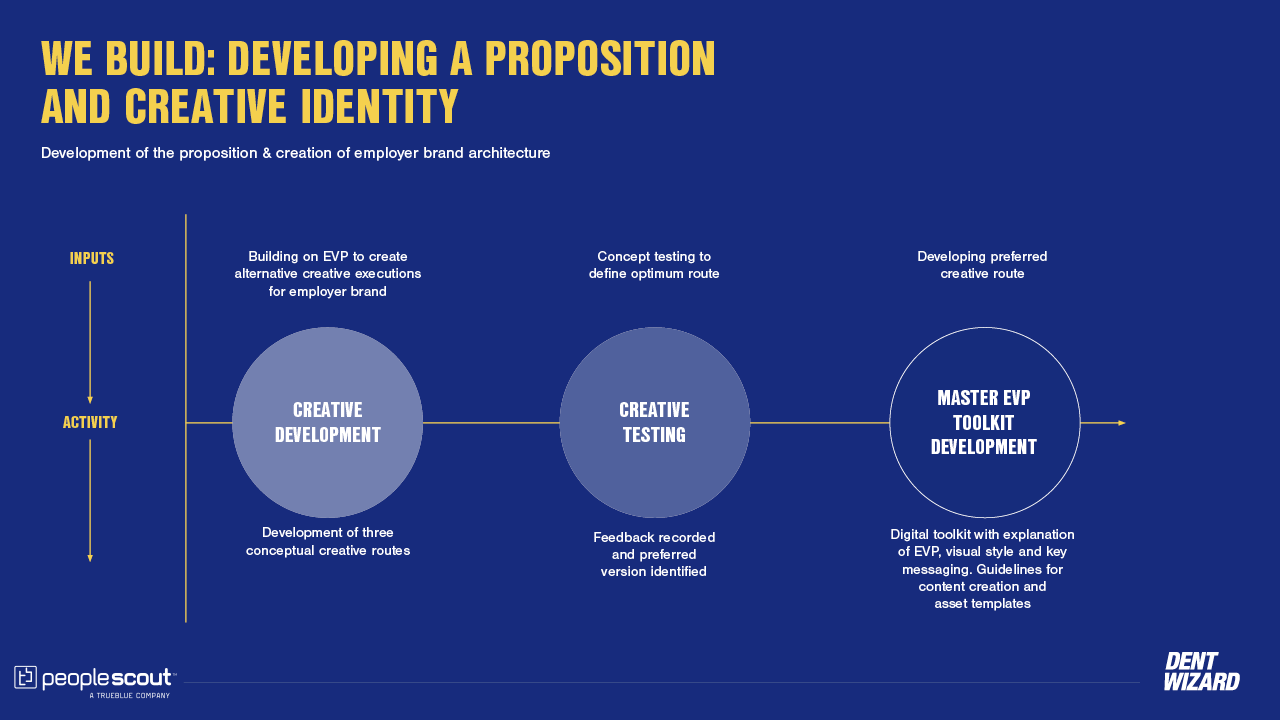 WE BUILD: DEVELOPING A PROPOSITION AND CREATIVE IDENTITY

Development of the proposition & creation of employer brand architecture

INPUTS

ACTIVITY

Building on EVP to create alternative creative executions for employer brand

CREATIVE DEVELOPMENT

Development of three conceptual creative routes

Concept testing to define optimum route

CREATIVE TESTING

Feedback recorded and preferred version identified

Developing preferred creative route

MASTER EVP TOOLKIT DEVELOPMENT

Digital toolkit with explanation of EVP, visual style and key messaging. Guidelines for content creation and asset templates

peoplescout
A TRUEBLUE COMPANY

DENT WIZARD